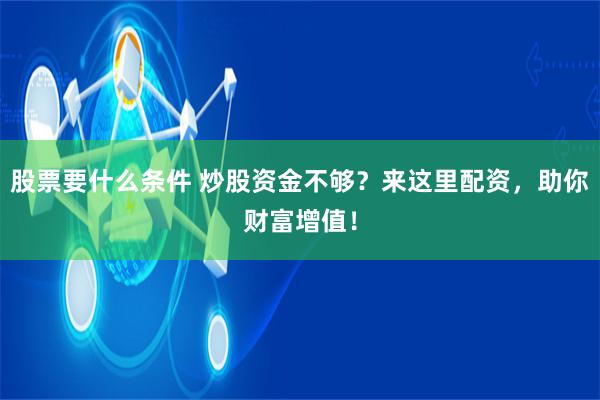 股票要什么条件 炒股资金不够？来这里配资，助你财富增值！